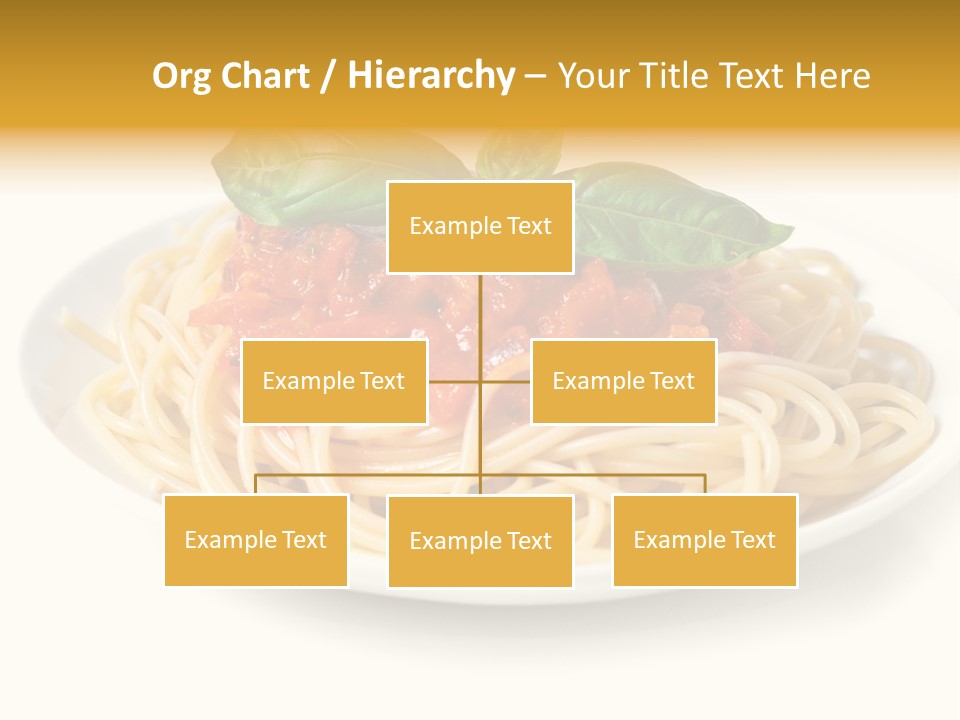 Org Chart / Hierarchy – Your Title Text Here

Example Text

Example Text

Example Text

Example Text

Example Text

Example Text